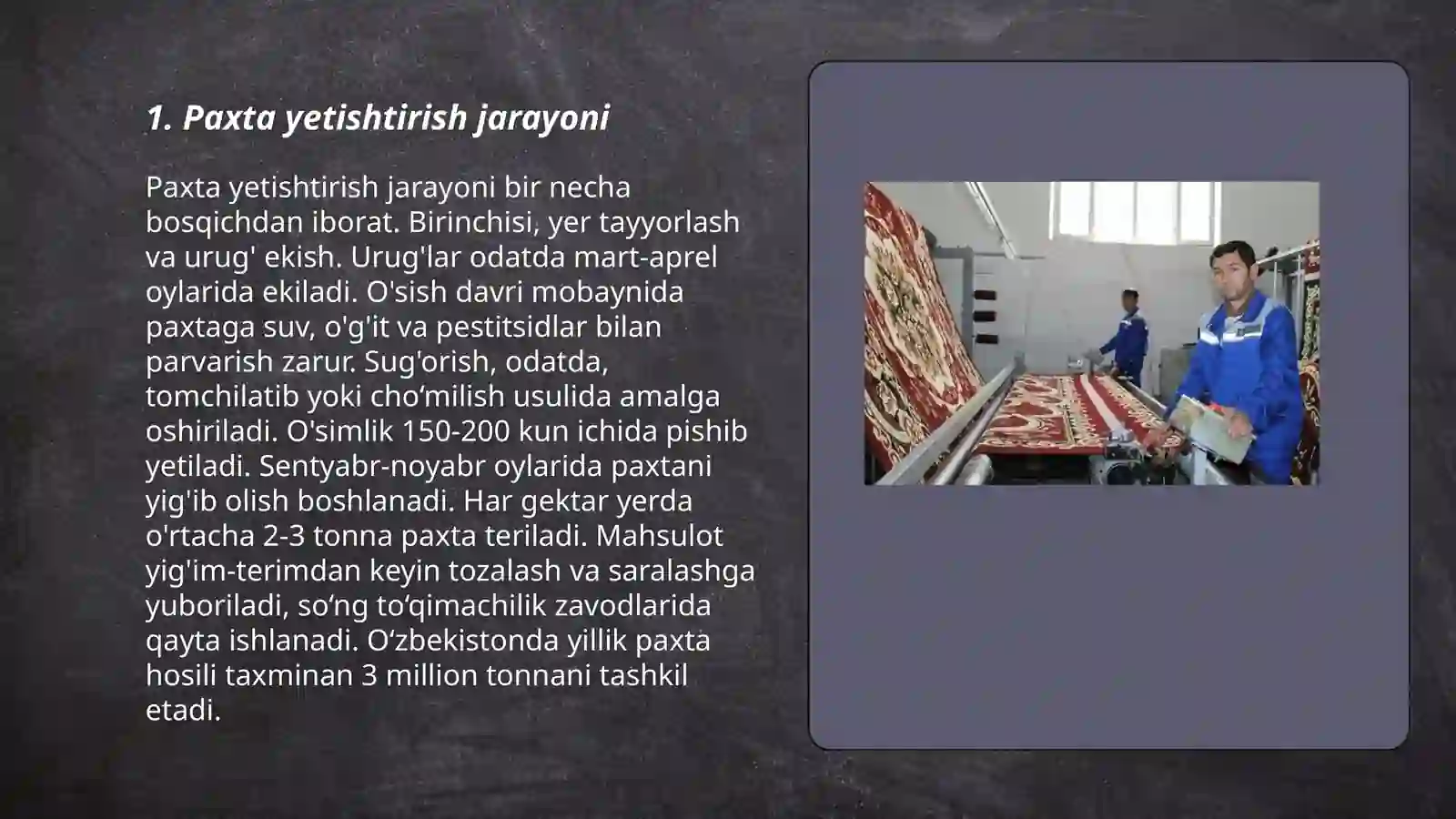 1. Paxta yetishtirish jarayoni

Paxta yetishtirish jarayoni bir necha bosqichdan iborat. Birinchisi, yer tayyorlash va urug' ekish. Urug'lar odatda mart-aprel oylarida ekiladi. O'sish davri mobaynida paxtaga suv, o'g'it va pestitsidlar bilan parvarish zarur. Sug'orish, odatda, tomchilatib yoki cho‘milish usulida amalga oshiriladi. O'simlik 150-200 kun ichida pishib yetiladi. Sentyabr-noyabr oylarida paxtani yig'ib olish boshlanadi. Har gektar yerda o'rtacha 2-3 tonna paxta teriladi. Mahsulot yig'im-terimdan keyin tozalash va saralashga yuboriladi, so‘ng to‘qimachilik zavodlarida qayta ishlanadi. O‘zbekistonda yillik paxta hosili taxminan 3 million tonnani tashkil etadi.